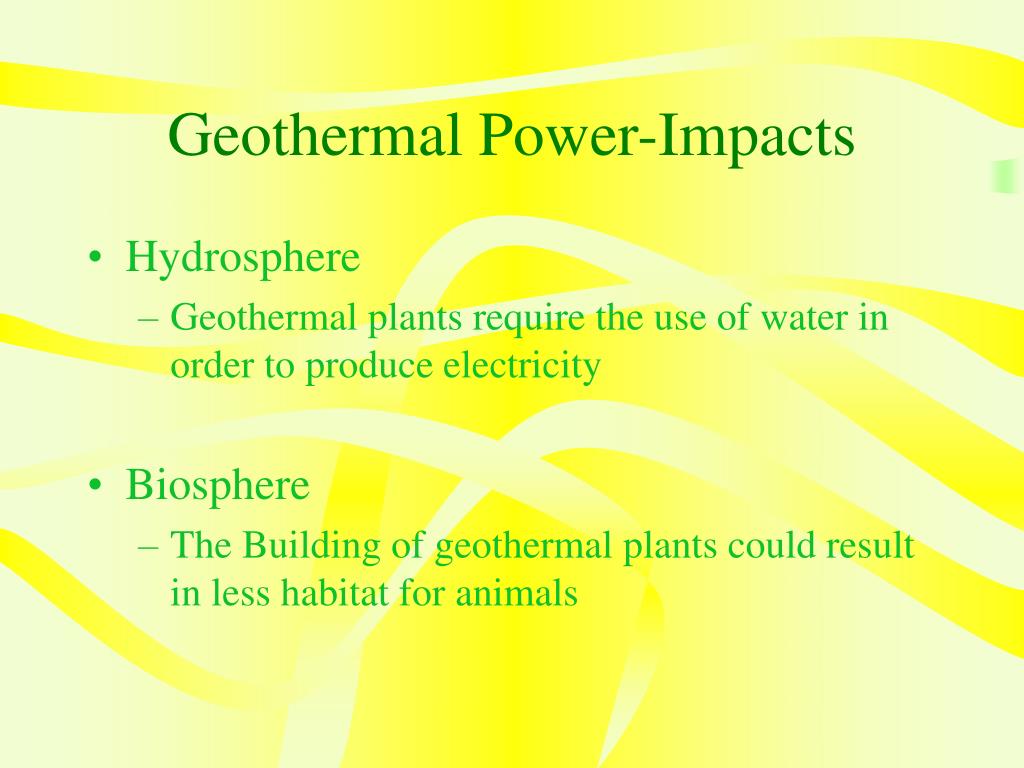 Geothermal Power-Impacts

• Hydrosphere
– Geothermal plants require the use of water in order to produce electricity

• Biosphere
– The Building of geothermal plants could result in less habitat for animals